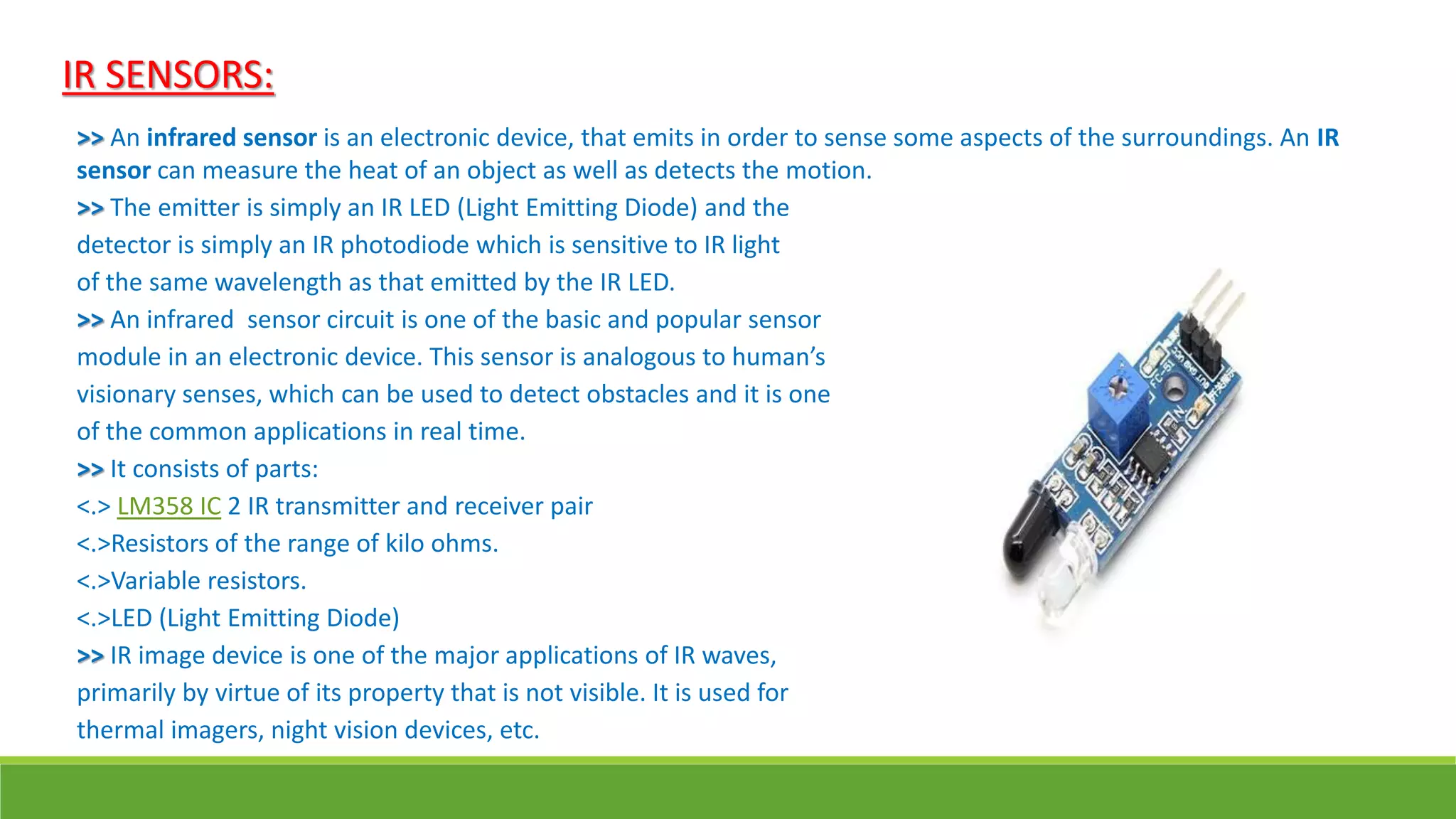 IR SENSORS:

>> An infrared sensor is an electronic device, that emits in order to sense some aspects of the surroundings. An IR sensor can measure the heat of an object as well as detects the motion.

>> The emitter is simply an IR LED (Light Emitting Diode) and the detector is simply an IR photodiode which is sensitive to IR light of the same wavelength as that emitted by the IR LED.

>> An infrared  sensor circuit is one of the basic and popular sensor module in an electronic device. This sensor is analogous to human's visionary senses, which can be used to detect obstacles and it is one of the common applications in real time.

>> It consists of parts:
<.> LM358 IC 2 IR transmitter and receiver pair
<.>Resistors of the range of kilo ohms.
<.>Variable resistors.
<.>LED (Light Emitting Diode)

>> IR image device is one of the major applications of IR waves, primarily by virtue of its property that is not visible. It is used for thermal imagers, night vision devices, etc.